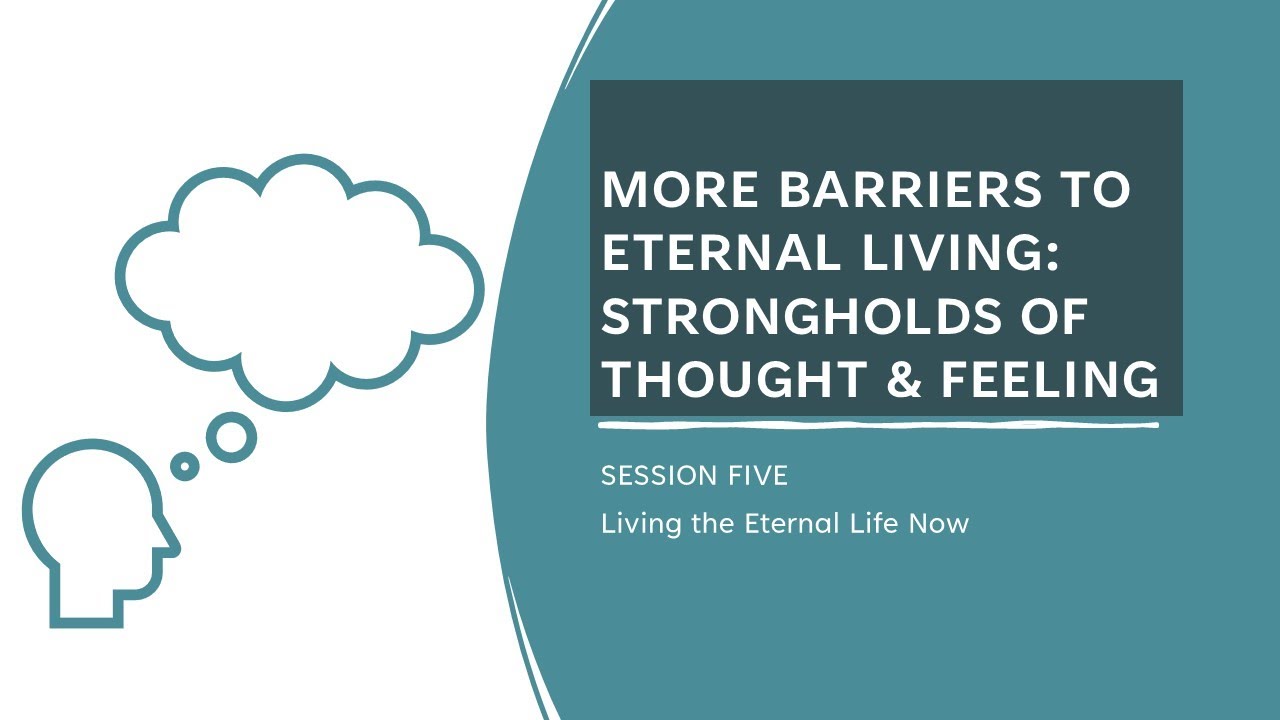 MORE BARRIERS TO ETERNAL LIVING: STRONGHOLDS OF THOUGHT & FEELING

SESSION FIVE

Living the Eternal Life Now